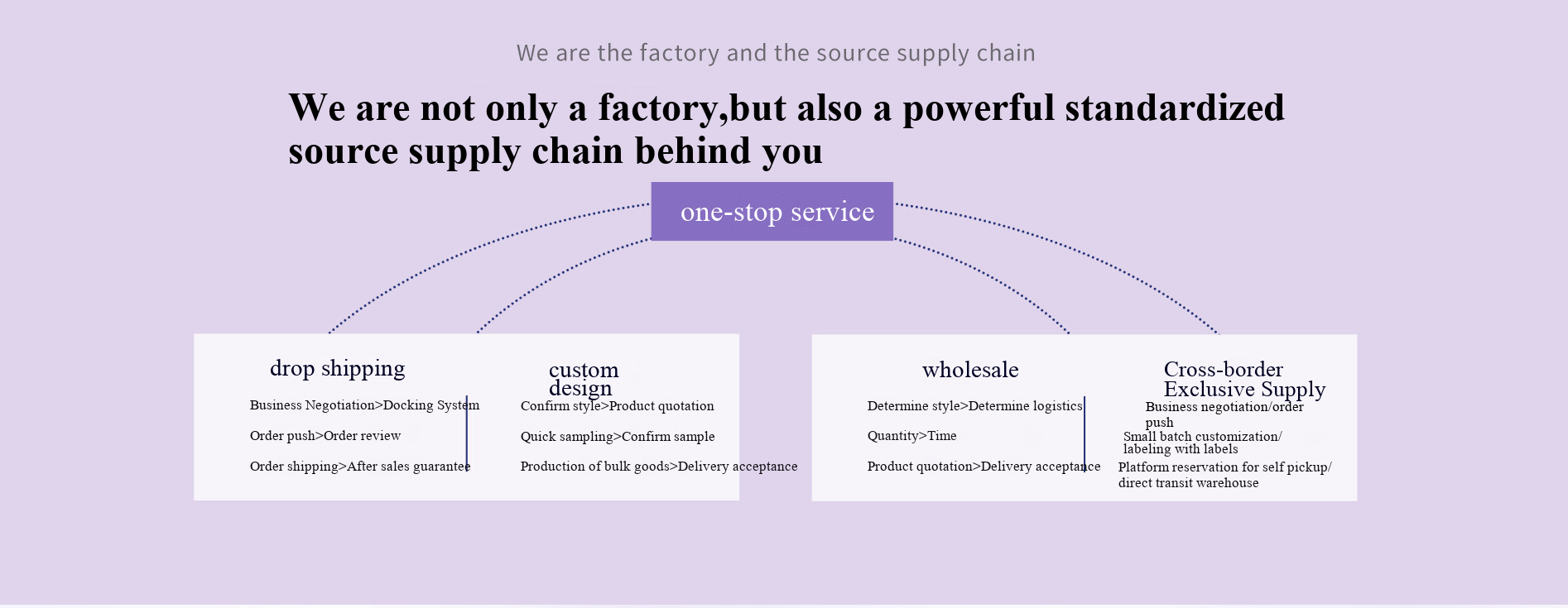 We are the factory and the source supply chain

We are not only a factory,but also a powerful standardized source supply chain behind you

one-stop service

drop shipping

Business Negotiation>Docking System

Order push>Order review

Order shipping>After sales guarantee

custom design

Confirm style>Product quotation

Quick sampling>Confirm sample

Production of bulk goods>Delivery acceptance

wholesale

Determine style>Determine logistics

Quantity>Time

Product quotation>Delivery acceptance

Cross-border Exclusive Supply

Business negotiation/order push

Small batch customization/ labeling with labels

Platform reservation for self pickup/ direct transit warehouse